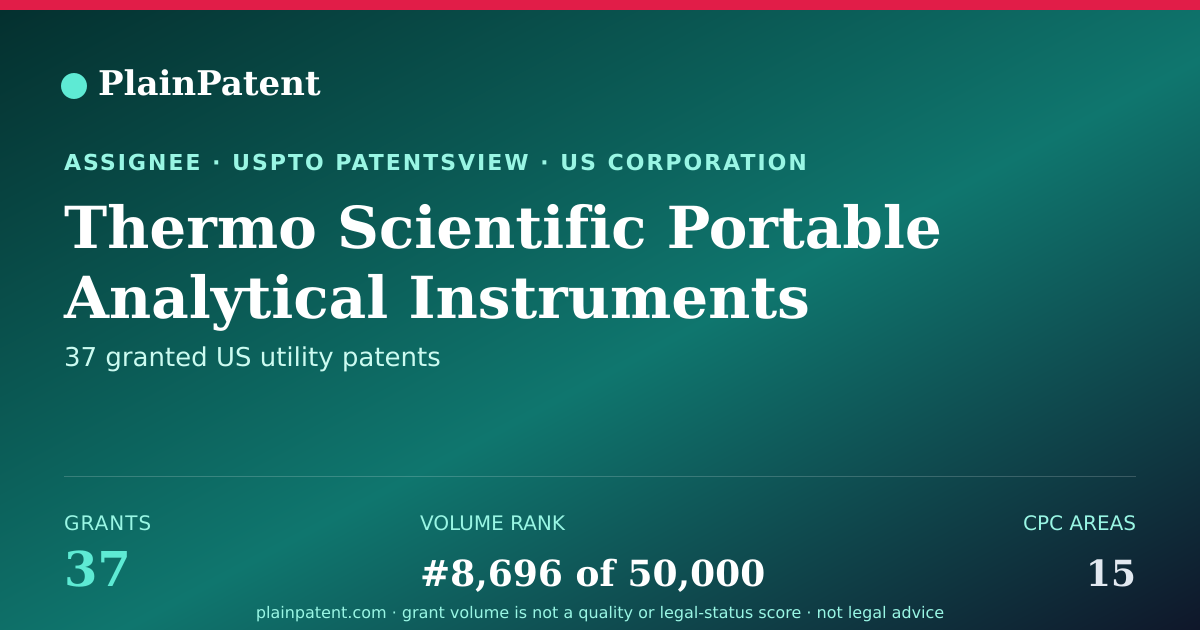 PlainPatent

ASSIGNEE · USPTO PATENTSVIEW · US CORPORATION

Thermo Scientific Portable Analytical Instruments

37 granted US utility patents

GRANTS
37

VOLUME RANK
#8,696 of 50,000

CPC AREAS
15

plainpatent.com · grant volume is not a quality or legal-status score · not legal advice